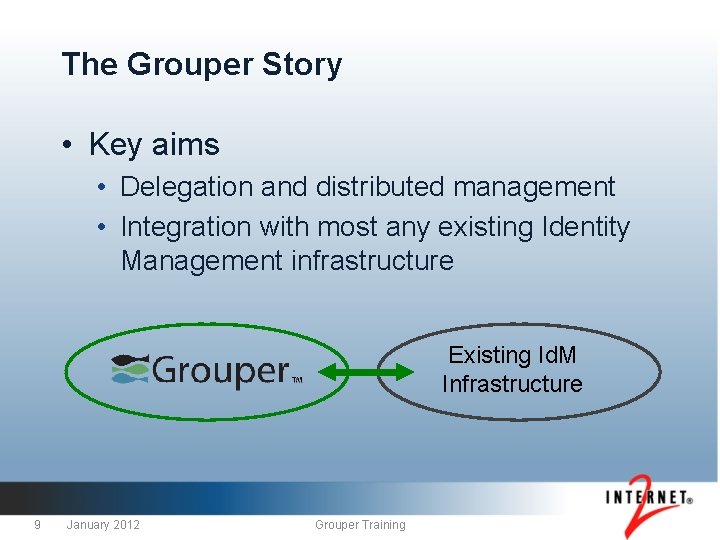 The Grouper Story

• Key aims
• Delegation and distributed management
• Integration with most any existing Identity Management infrastructure

Grouper™

Existing IdM Infrastructure

INTERNET® 2

9 January 2012 Grouper Training